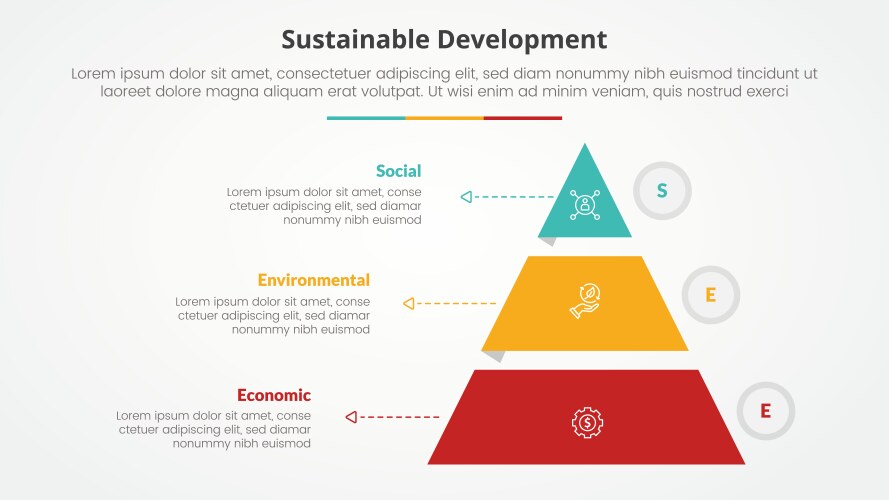 Sustainable Development

Lorem ipsum dolor sit amet, consectetuer adipiscing elit, sed diam nonummy nibh euismod tincidunt ut laoreet dolore magna aliquam erat volutpat. Ut wisi enim ad minim veniam, quis nostrud exerci

Social

Lorem ipsum dolor sit amet, conse ctetuer adipiscing elit, sed diamar nonummy nibh euismod

S

Environmental

Lorem ipsum dolor sit amet, conse ctetuer adipiscing elit, sed diamar nonummy nibh euismod

E

Economic

Lorem ipsum dolor sit amet, conse ctetuer adipiscing elit, sed diamar nonummy nibh euismod

E